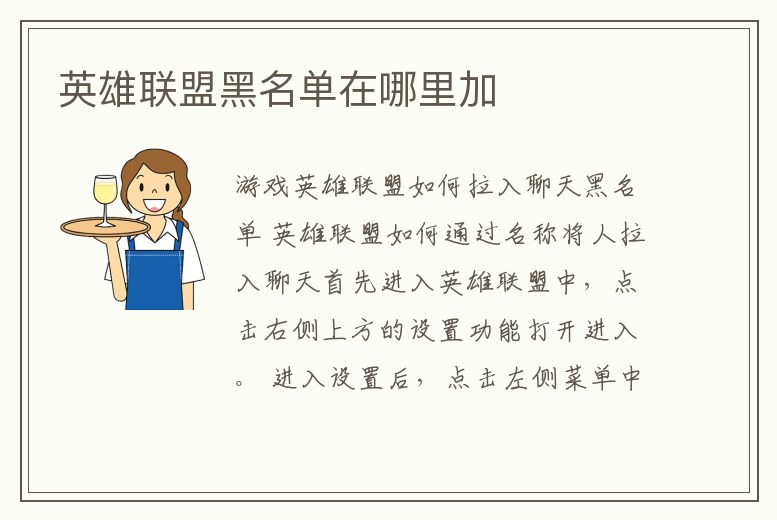 英雄联盟黑名单在哪里加

游戏英雄联盟如何拉入聊天黑名单 英雄联盟如何通过名称将人拉入聊天首先进入英雄联盟中，点击右侧上方的设置功能打开进入。 进入设置后，点击左侧菜单中